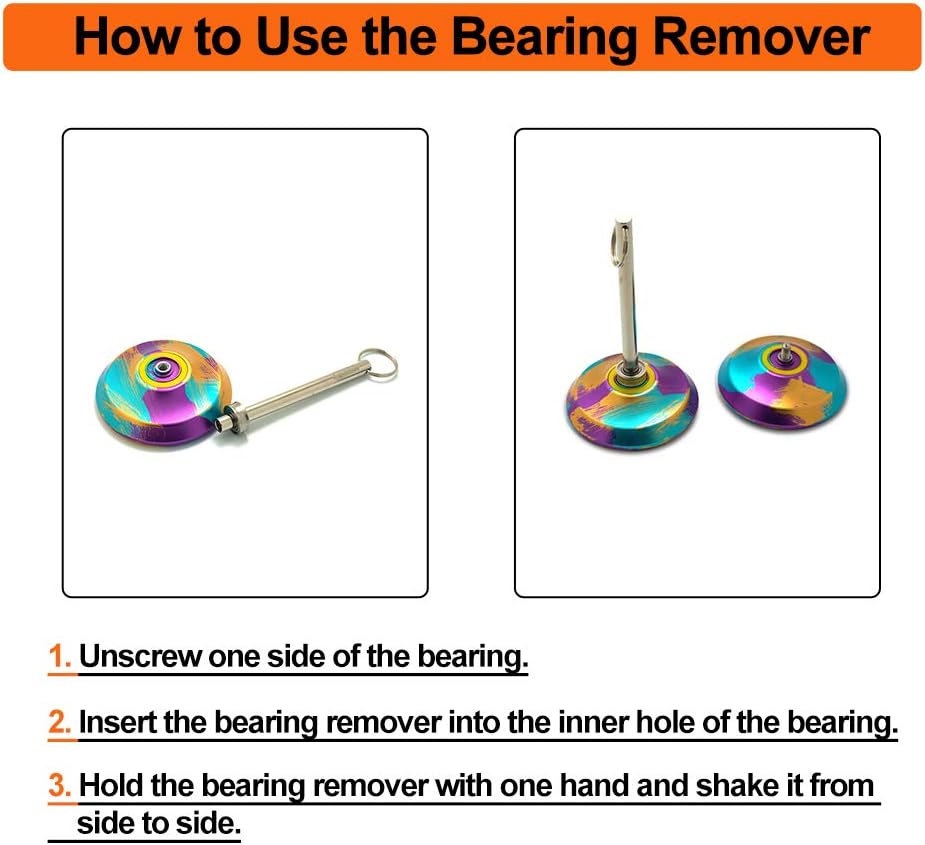 How to Use the Bearing Remover

1. Unscrew one side of the bearing.

2. Insert the bearing remover into the inner hole of the bearing.

3. Hold the bearing remover with one hand and shake it from side to side.